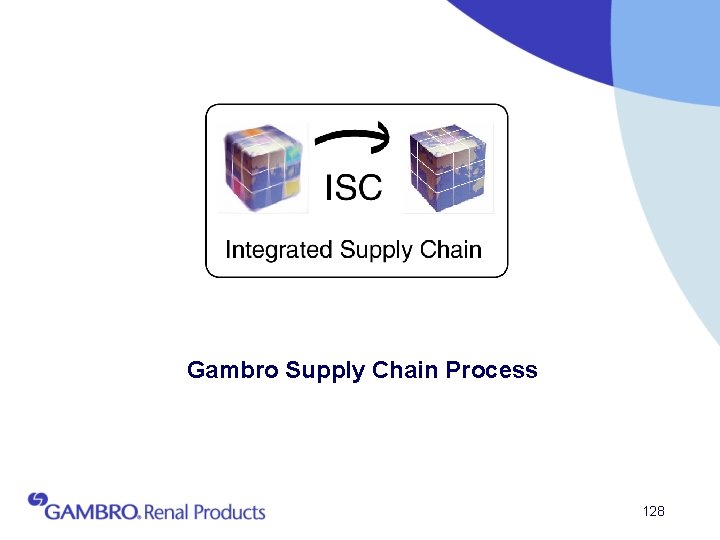 ISC

Integrated Supply Chain

Gambro Supply Chain Process

GAMBRO® Renal Products

128